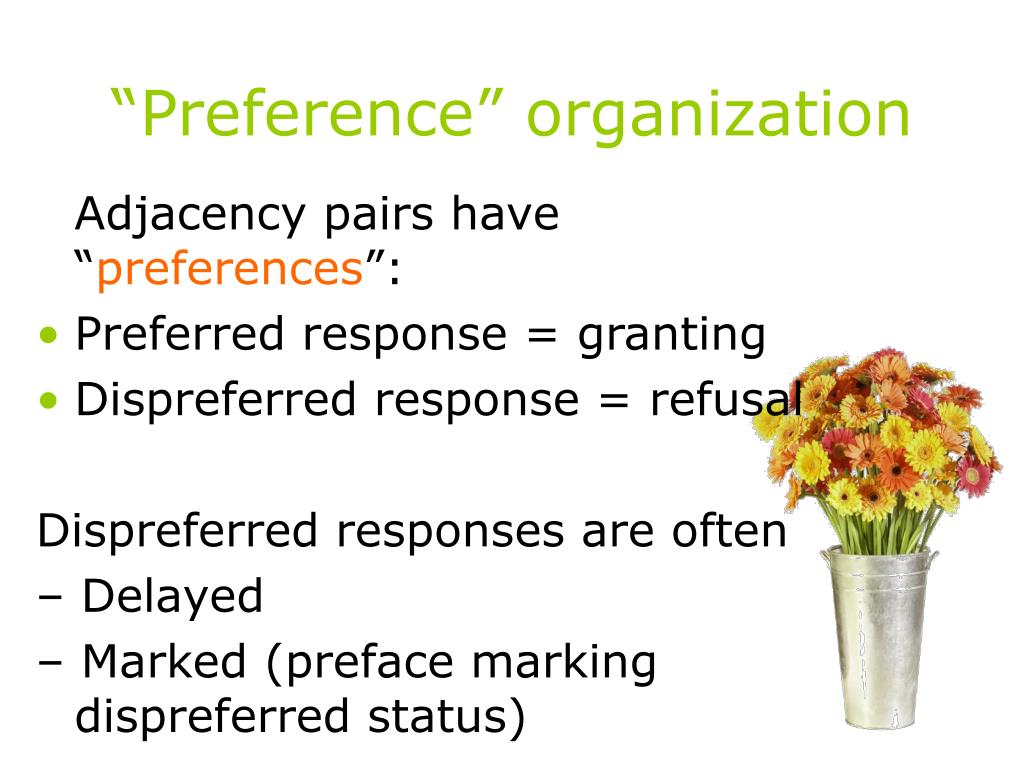 “Preference” organization

Adjacency pairs have “preferences”:

• Preferred response = granting
• Dispreferred response = refusal

Dispreferred responses are often
– Delayed
– Marked (preface marking dispreferred status)